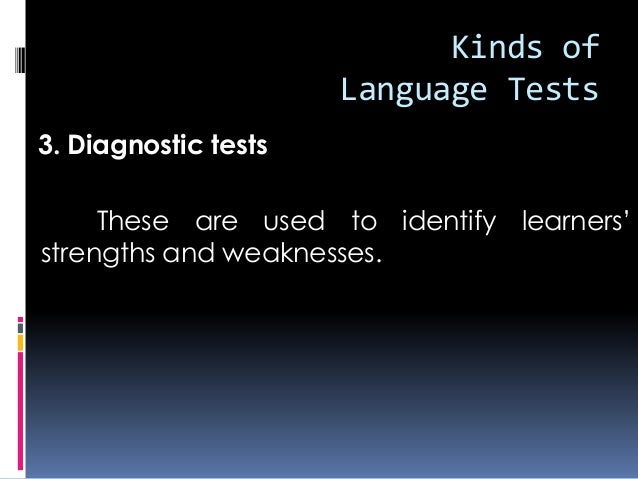 Kinds of Language Tests

3. Diagnostic tests

These are used to identify learners' strengths and weaknesses.